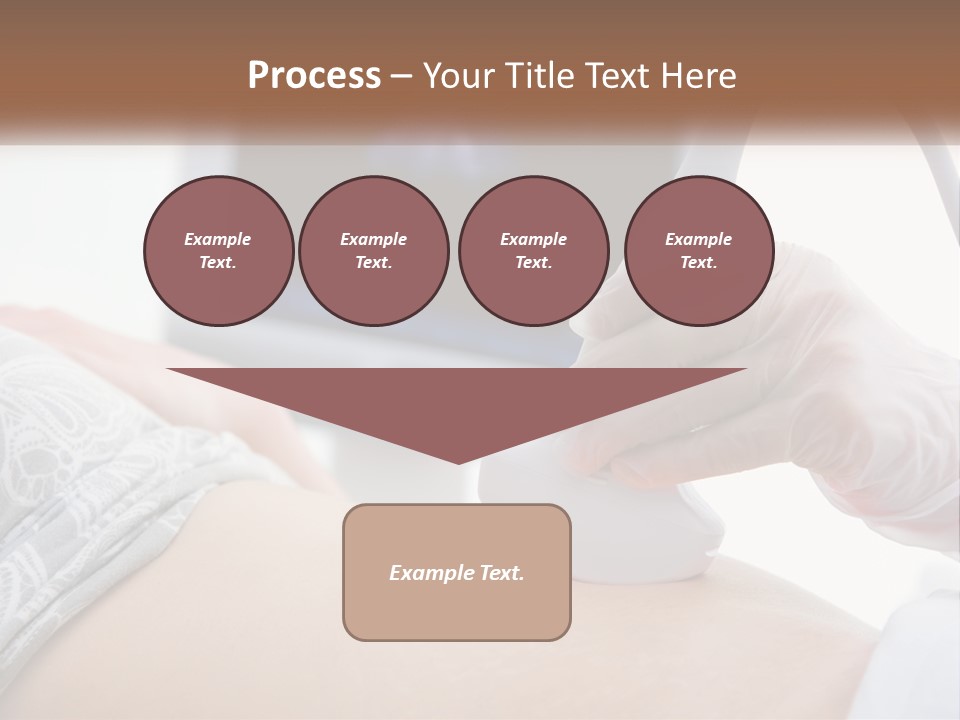 Process – Your Title Text Here

Example Text.

Example Text.

Example Text.

Example Text.

Example Text.